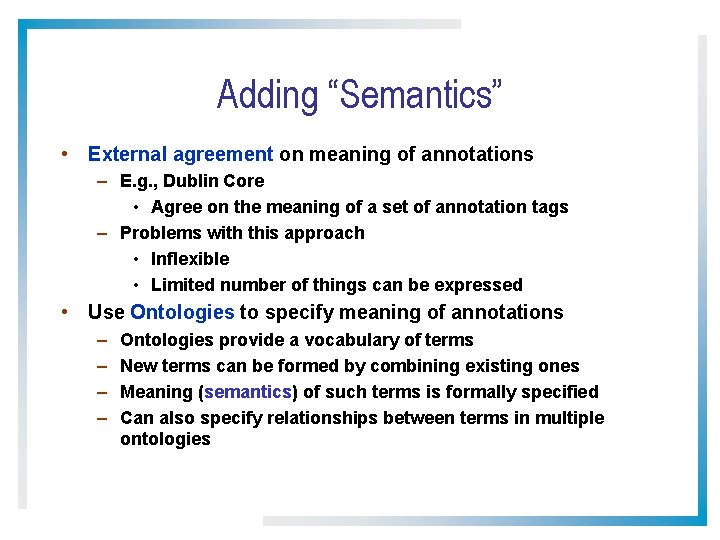 Adding “Semantics”

• External agreement on meaning of annotations
– E.g., Dublin Core
• Agree on the meaning of a set of annotation tags
– Problems with this approach
• Inflexible
• Limited number of things can be expressed
• Use Ontologies to specify meaning of annotations
– Ontologies provide a vocabulary of terms
– New terms can be formed by combining existing ones
– Meaning (semantics) of such terms is formally specified
– Can also specify relationships between terms in multiple ontologies